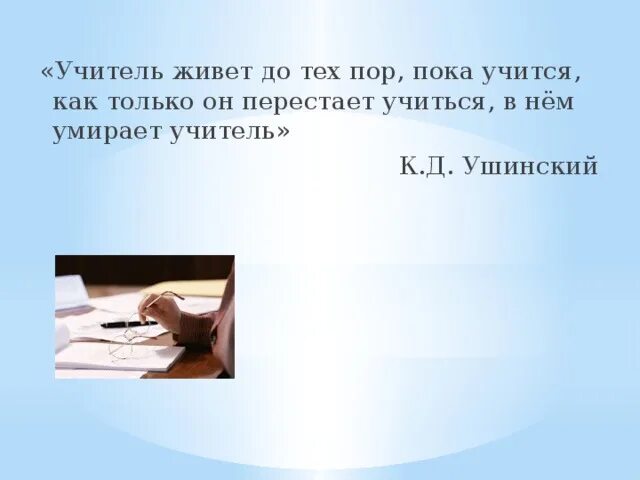 «Учитель живет до тех пор, пока учится, как только он перестает учиться, в нём умирает учитель»

К.Д. Ушинский